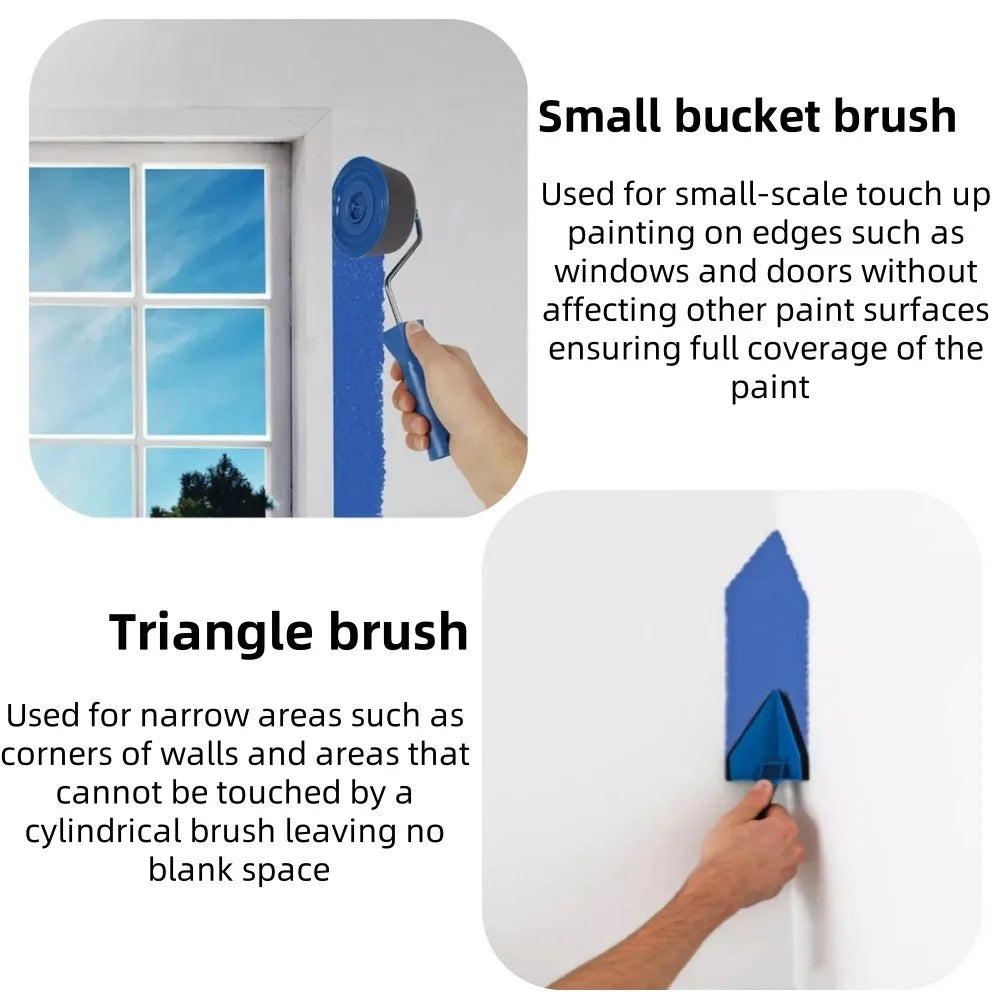 Small bucket brush

Used for small-scale touch up painting on edges such as windows and doors without affecting other paint surfaces ensuring full coverage of the paint

Triangle brush

Used for narrow areas such as corners of walls and areas that cannot be touched by a cylindrical brush leaving no blank space